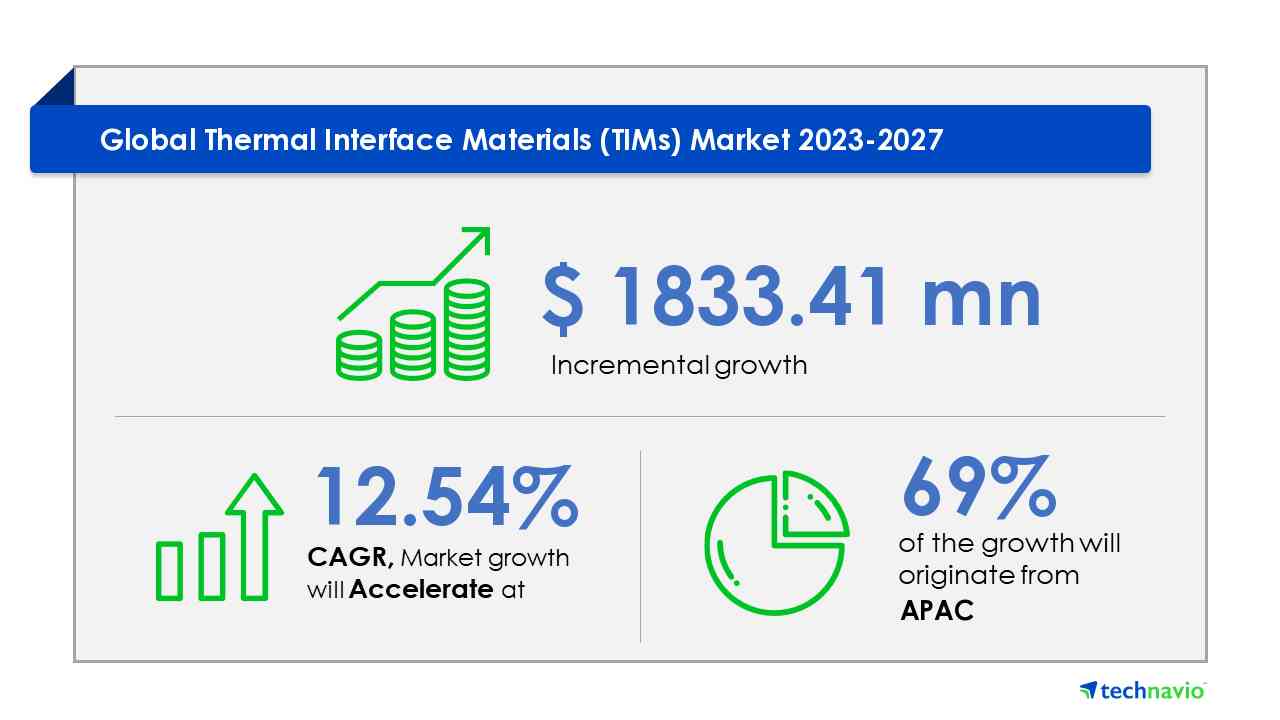 Global Thermal Interface Materials (TIMs) Market 2023-2027

$ 1833.41 mn
Incremental growth

12.54%
CAGR, Market growth will Accelerate at

69%
of the growth will originate from APAC

technavio